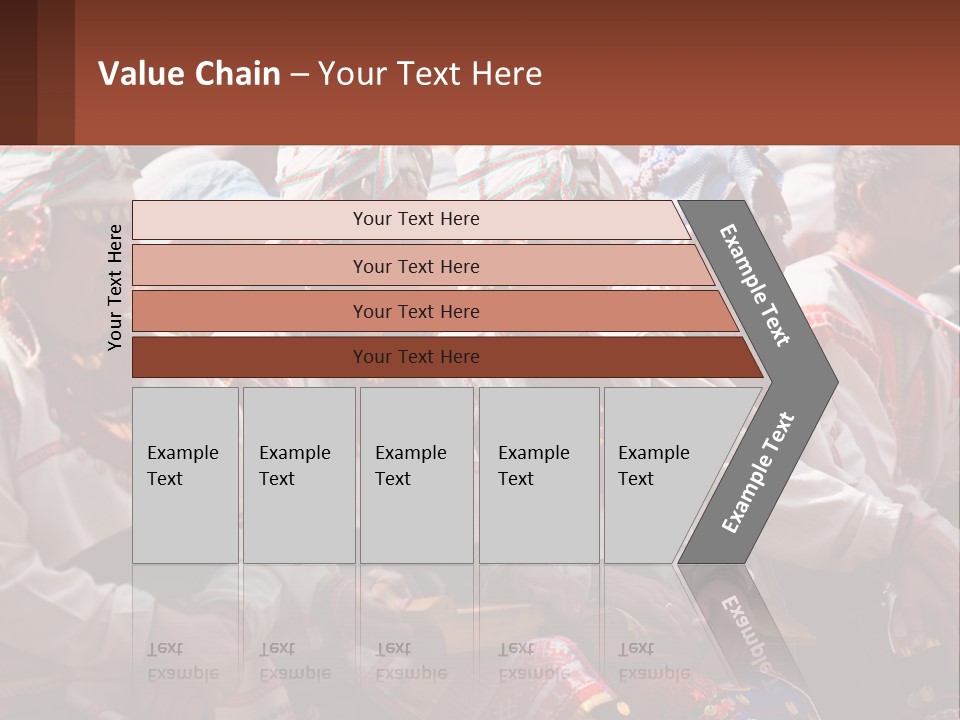 Value Chain – Your Text Here

Your Text Here

Your Text Here

Your Text Here

Your Text Here

Your Text Here

Example Text

Example Text

Example Text

Example Text

Example Text

Example Text

Example Text